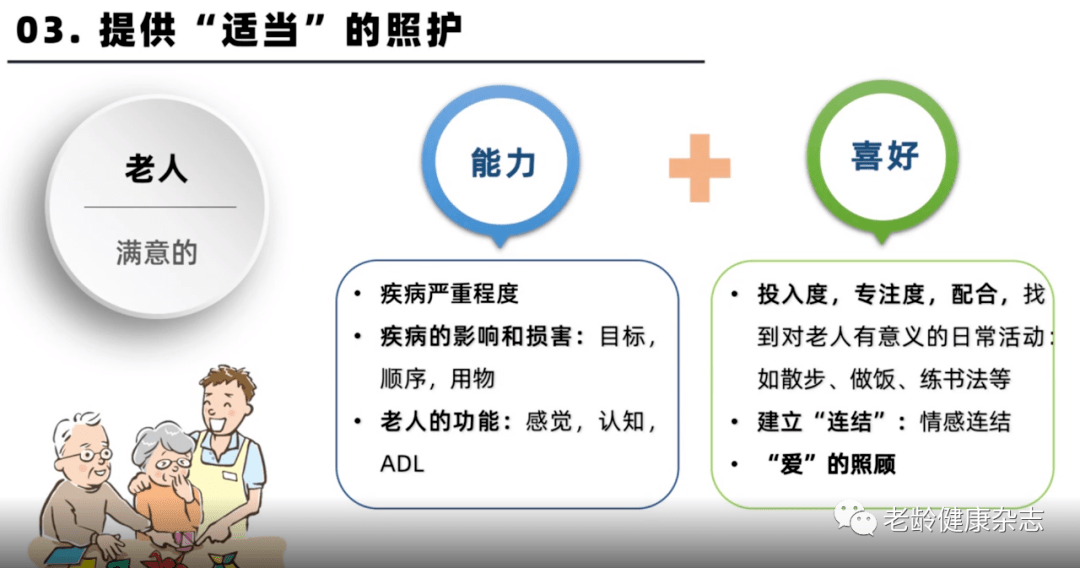 03. 提供“适当”的照护

老人

满意的

能力

喜好

• 疾病严重程度
• 疾病的影响和损害：目标，顺序，用物
• 老人的功能：感觉，认知，ADL

• 投入度，专注度，配合，找到对老人有意义的日常活动：如散步、做饭、练书法等
• 建立“连结”：情感连结
• “爱”的照顾

老龄健康杂志